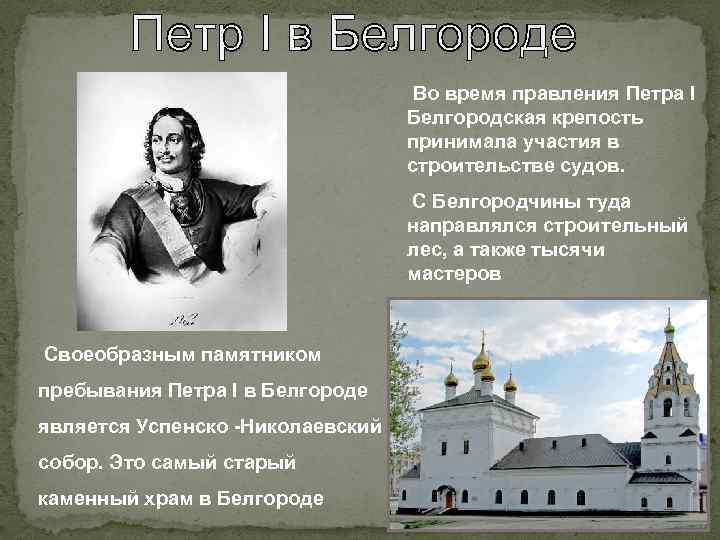 Петр I в Белгороде

Во время правления Петра I Белгородская крепость принимала участия в строительстве судов.

С Белгородчины туда направлялся строительный лес, а также тысячи мастеров

Своеобразным памятником пребывания Петра I в Белгороде является Успенско -Николаевский собор. Это самый старый каменный храм в Белгороде